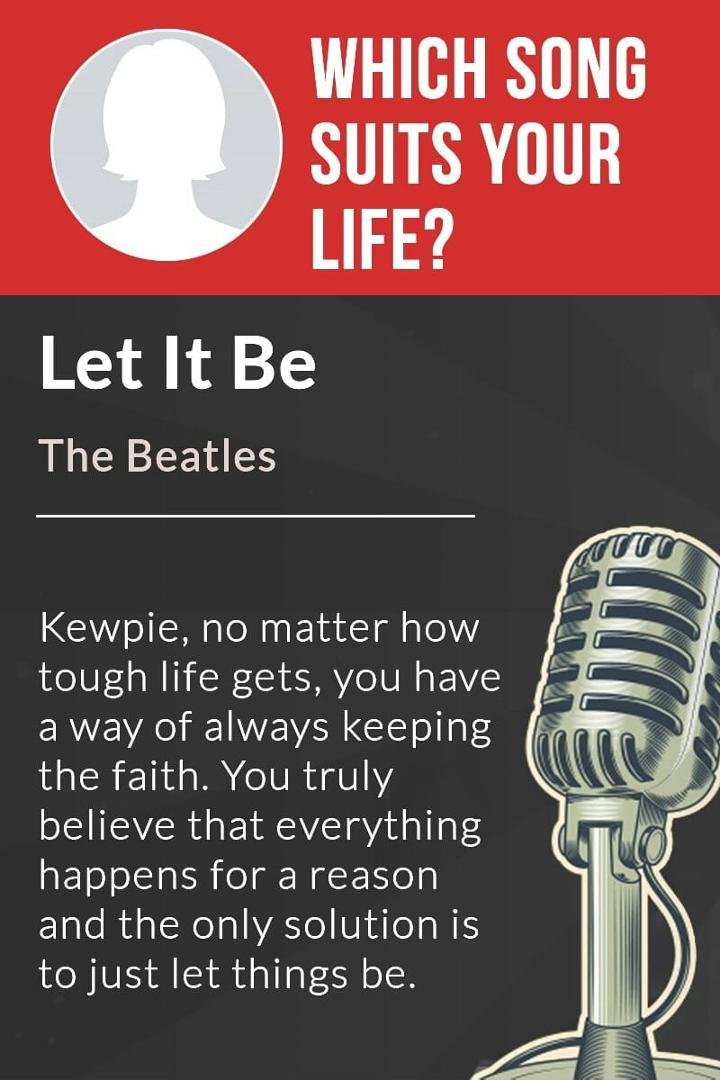 WHICH SONG SUITS YOUR LIFE?

Let It Be

The Beatles

Kewpie, no matter how tough life gets, you have a way of always keeping the faith. You truly believe that everything happens for a reason and the only solution is to just let things be.